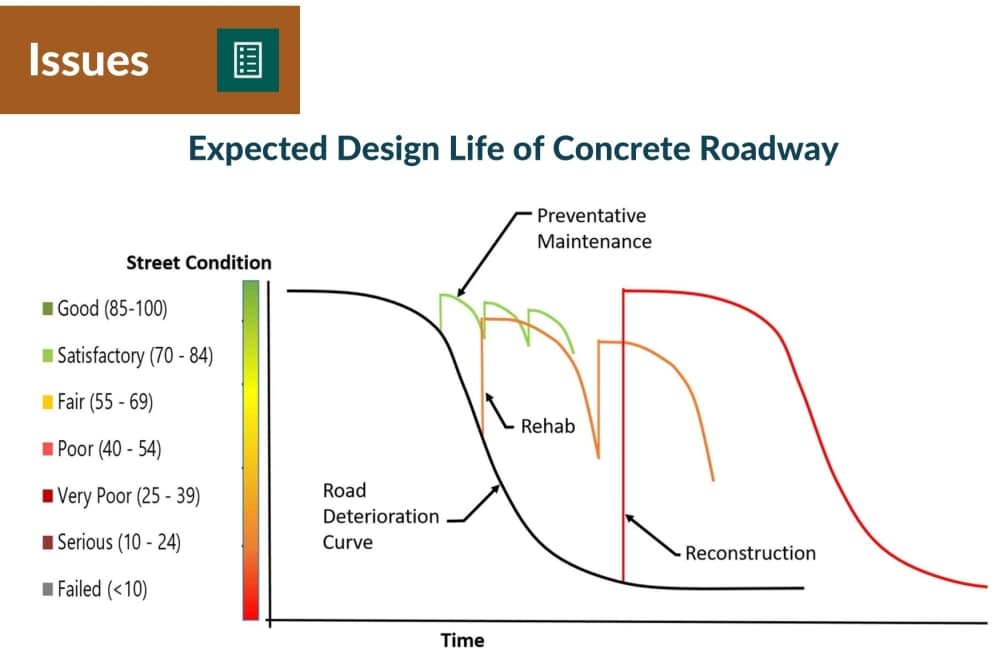 Issues

Expected Design Life of Concrete Roadway

Street Condition

Good (85-100)

Satisfactory (70 - 84)

Fair (55 - 69)

Poor (40 - 54)

Very Poor (25 - 39)

Serious (10 - 24)

Failed (<10)

Preventative Maintenance

Rehab

Road Deterioration Curve

Reconstruction

Time